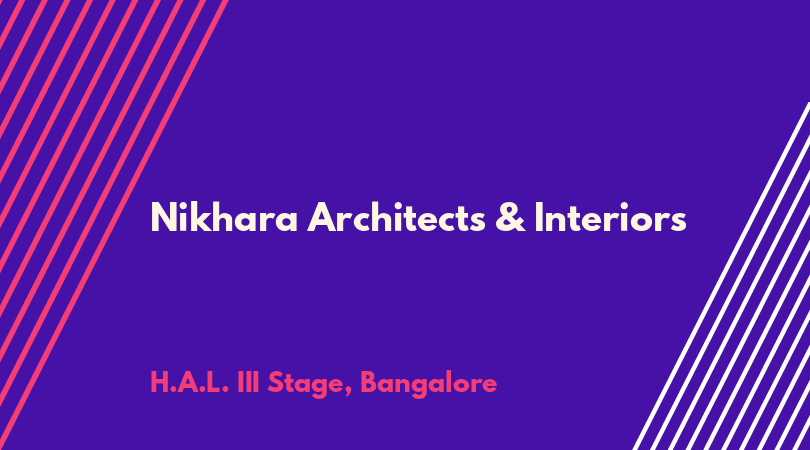 Nikhara Architects & Interiors

H.A.L. III Stage, Bangalore